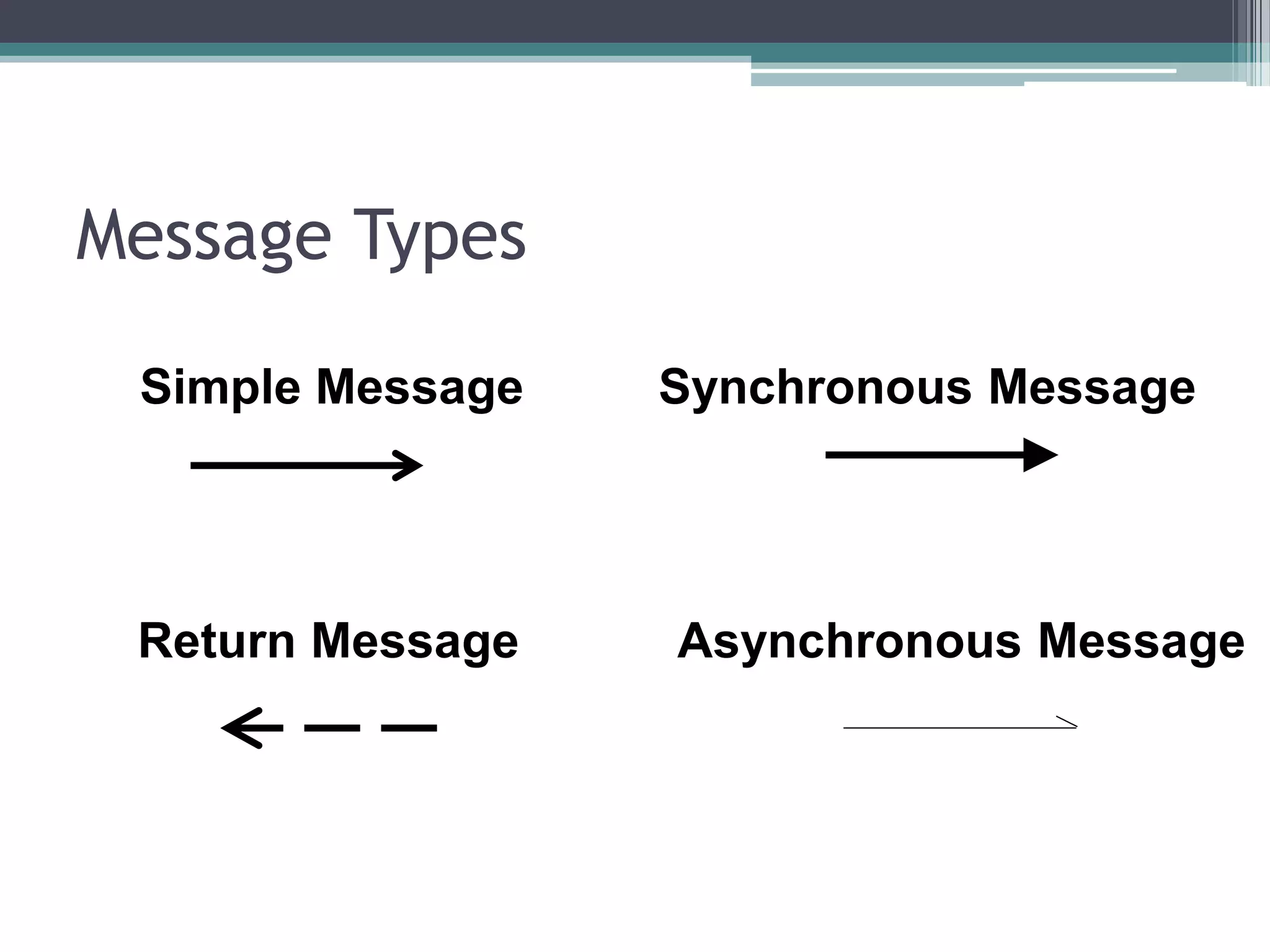 Message Types

Simple Message

Synchronous Message

Return Message

Asynchronous Message